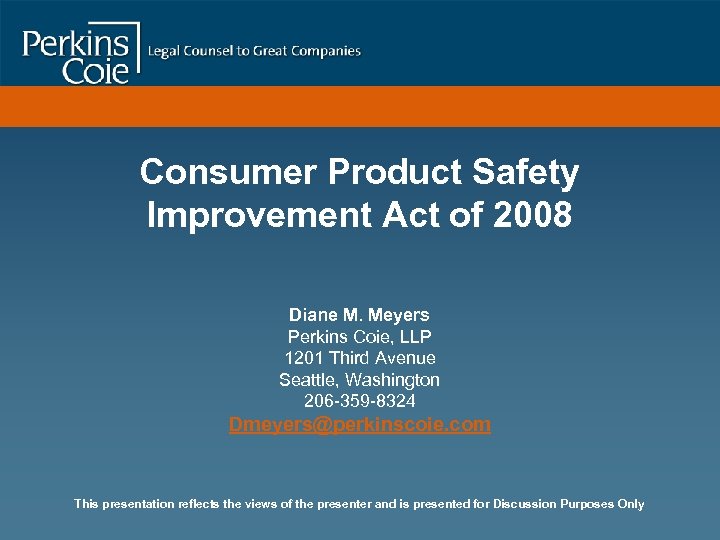 Perkins Coie

Legal Counsel to Great Companies

Consumer Product Safety Improvement Act of 2008

Diane M. Meyers
Perkins Coie, LLP
1201 Third Avenue
Seattle, Washington
206-359-8324
Dmeyers@perkinscoie.com

This presentation reflects the views of the presenter and is presented for Discussion Purposes Only